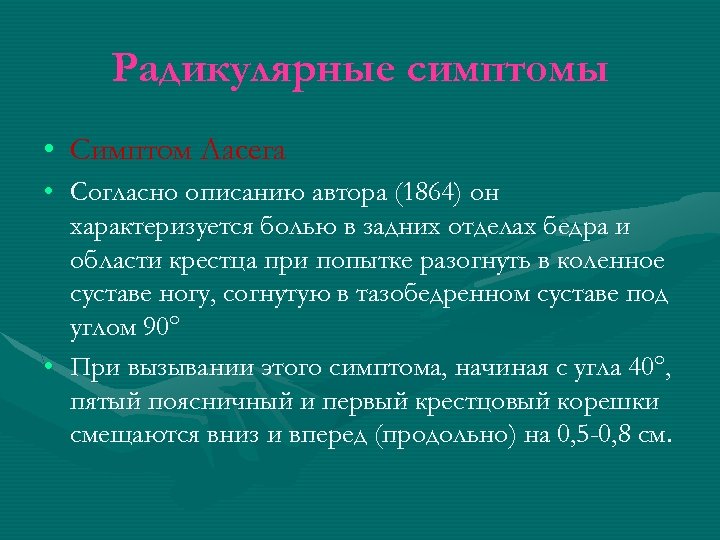 Радикулярные симптомы

• Симптом Ласега

• Согласно описанию автора (1864) он характеризуется болью в задних отделах бедра и области крестца при попытке разогнуть в коленное суставе ногу, согнутую в тазобедренном суставе под углом 90°

• При вызывании этого симптома, начиная с угла 40°, пятый поясничный и первый крестцовый корешки смещаются вниз и вперед (продольно) на 0,5-0,8 см.